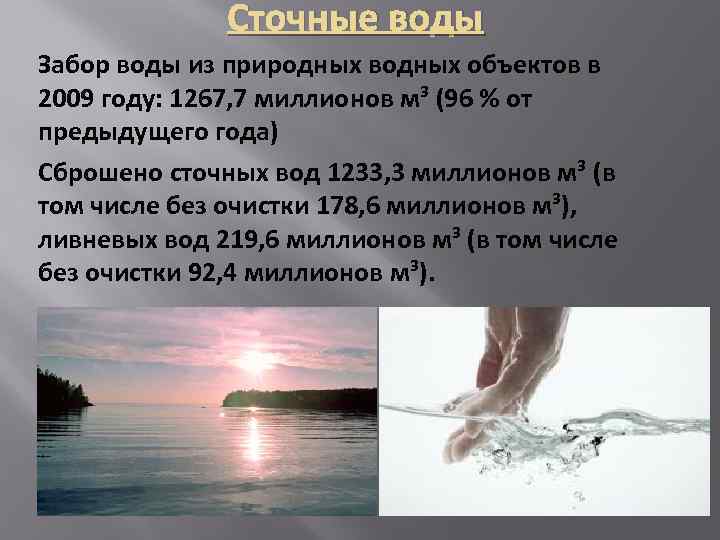 Сточные воды

Забор воды из природных водных объектов в 2009 году: 1267,7 миллионов $м^3$ (96 % от предыдущего года)

Сброшено сточных вод 1233,3 миллионов $м^3$ (в том числе без очистки 178,6 миллионов $м^3$), ливневых вод 219,6 миллионов $м^3$ (в том числе без очистки 92,4 миллионов $м^3$).